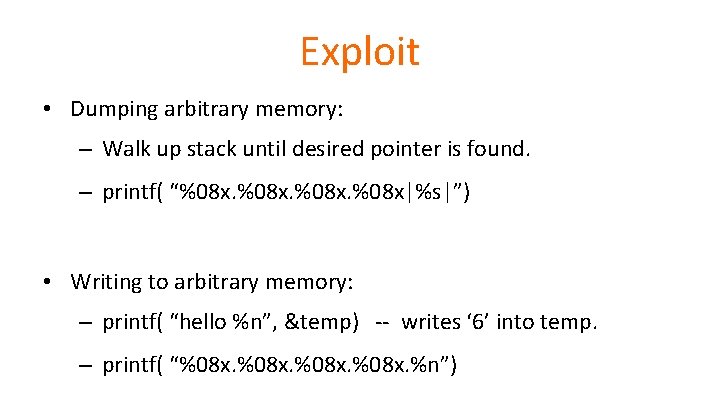 Exploit

• Dumping arbitrary memory:

– Walk up stack until desired pointer is found.

– printf( “%08x.%08x.%08x.%08x|%s|”)

• Writing to arbitrary memory:

– printf( “hello %n”, &temp) -- writes ‘6’ into temp.

– printf( “%08x.%08x.%08x.%08x.%n”)